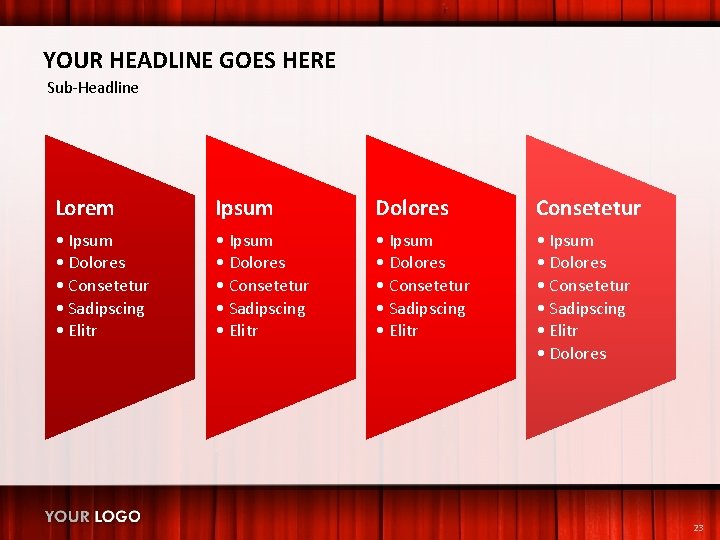 YOUR HEADLINE GOES HERE

Sub-Headline

Lorem

• Ipsum
• Dolores
• Consetetur
• Sadipscing
• Elitr

Ipsum

• Ipsum
• Dolores
• Consetetur
• Sadipscing
• Elitr

Dolores

• Ipsum
• Dolores
• Consetetur
• Sadipscing
• Elitr

Consetetur

• Ipsum
• Dolores
• Consetetur
• Sadipscing
• Elitr
• Dolores

YOUR LOGO

23